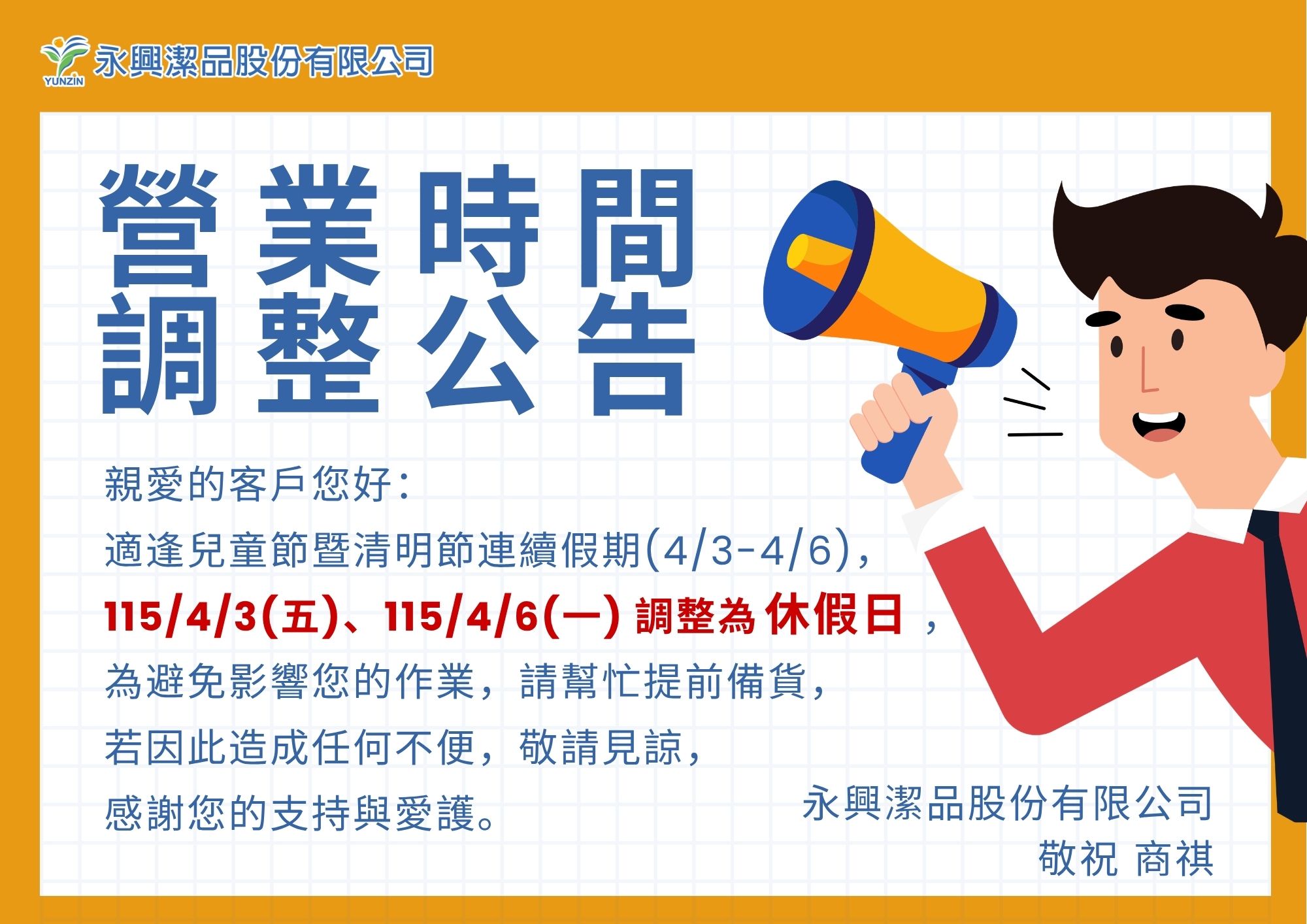 YUNZIN 永興潔品股份有限公司

營業時間
調整公告

親愛的客戶您好：

適逢兒童節暨清明節連續假期(4/3-4/6)，

115/4/3(五)、115/4/6(一) 調整為 休假日 ，

為避免影響您的作業，請幫忙提前備貨，

若因此造成任何不便，敬請見諒，

感謝您的支持與愛護。

永興潔品股份有限公司
敬祝 商祺